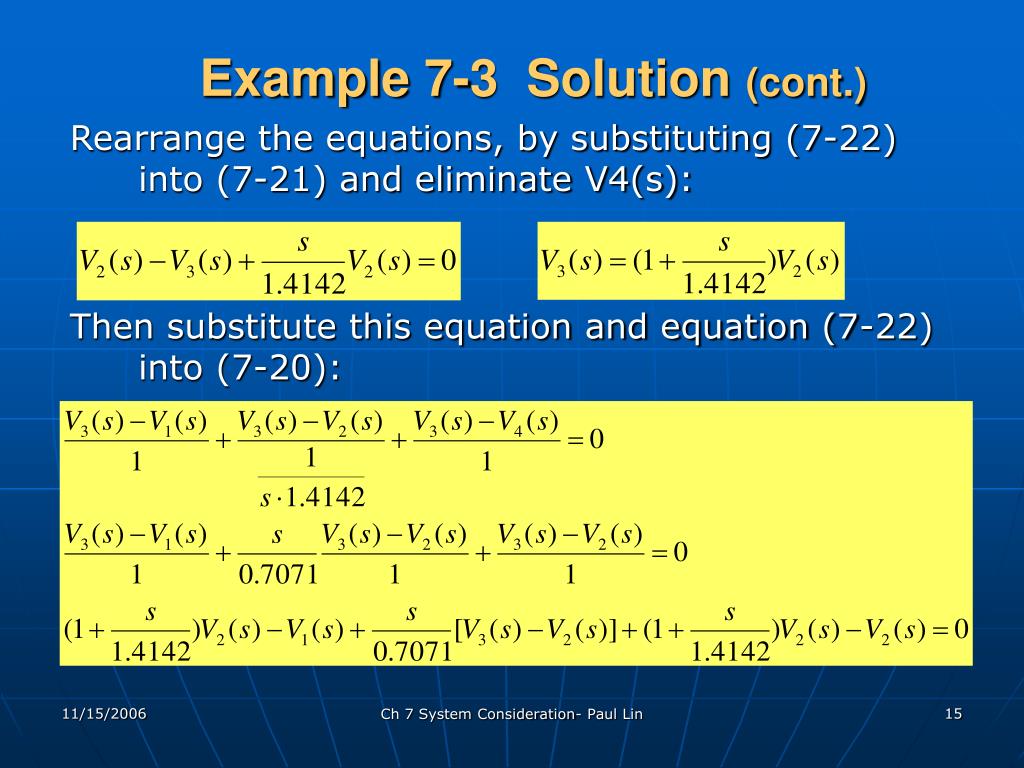 Example 7-3 Solution (cont.)

Rearrange the equations, by substituting (7-22) into (7-21) and eliminate V4(s):

$V_2(s) - V_3(s) + \frac{s}{1.4142}V_2(s) = 0$

$V_3(s) = (1 + \frac{s}{1.4142})V_2(s)$

Then substitute this equation and equation (7-22) into (7-20):

$\frac{V_3(s) - V_1(s)}{1} + \frac{V_3(s) - V_2(s)}{\frac{1}{s \cdot 1.4142}} + \frac{V_3(s) - V_4(s)}{1} = 0$

$\frac{V_3(s) - V_1(s)}{1} + \frac{s}{0.7071}\frac{V_3(s) - V_2(s)}{1} + \frac{V_3(s) - V_2(s)}{1} = 0$

$(1 + \frac{s}{1.4142})V_2(s) - V_1(s) + \frac{s}{0.7071}[V_3(s) - V_2(s)] + (1 + \frac{s}{1.4142})V_2(s) - V_2(s) = 0$

11/15/2006

Ch 7 System Consideration- Paul Lin

15